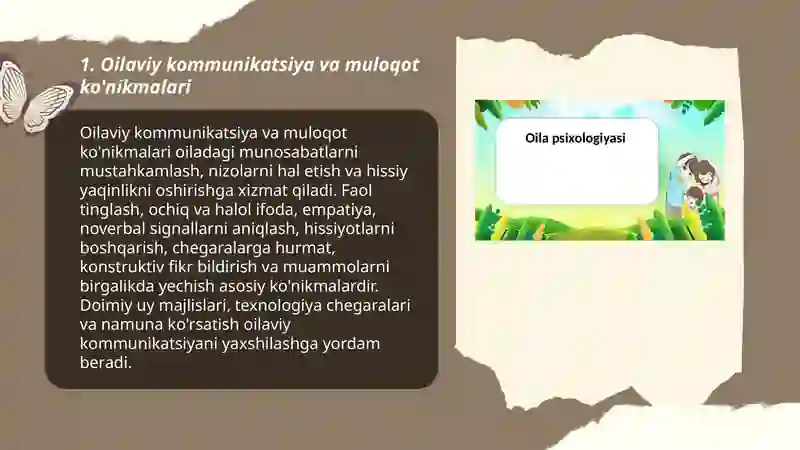 1. Oilaviy kommunikatsiya va muloqot ko'nikmalari

Oilaviy kommunikatsiya va muloqot ko'nikmalari oiladagi munosabatlarni mustahkamlash, nizolarni hal etish va hissiy yaqinlikni oshirishga xizmat qiladi. Faol tinglash, ochiq va halol ifoda, empatiya, noverbal signallarni aniqlash, hissiyotlarni boshqarish, chegaralarga hurmat, konstruktiv fikr bildirish va muammolarni birgalikda yechish asosiy ko'nikmalardir. Doimiy uy majlislari, texnologiya chegaralari va namuna ko'rsatish oilaviy kommunikatsiyani yaxshilashga yordam beradi.

Oila psixologiyasi